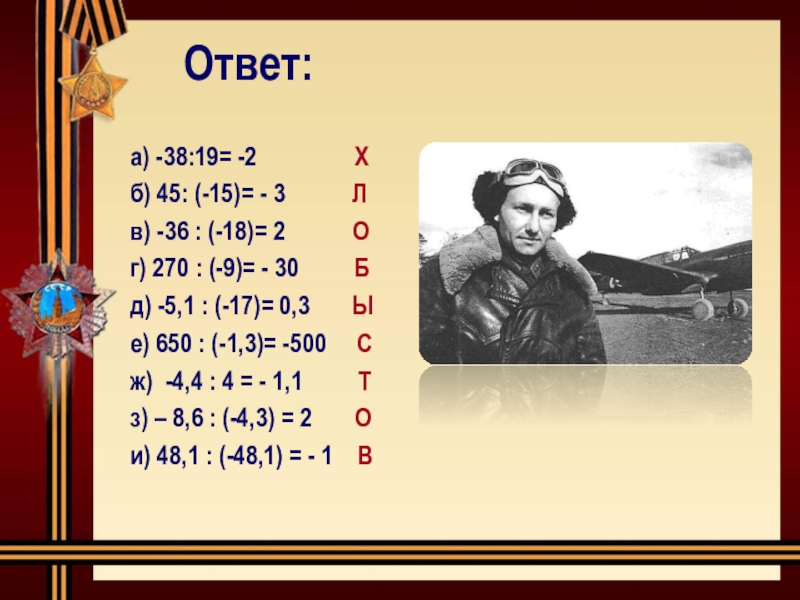 Ответ:

а) -38:19= -2 Х
б) 45: (-15)= - 3 Л
в) -36 : (-18)= 2 О
г) 270 : (-9)= - 30 Б
д) -5,1 : (-17)= 0,3 Ы
е) 650 : (-1,3)= -500 С
ж) -4,4 : 4 = - 1,1 Т
з) – 8,6 : (-4,3) = 2 О
и) 48,1 : (-48,1) = - 1 В